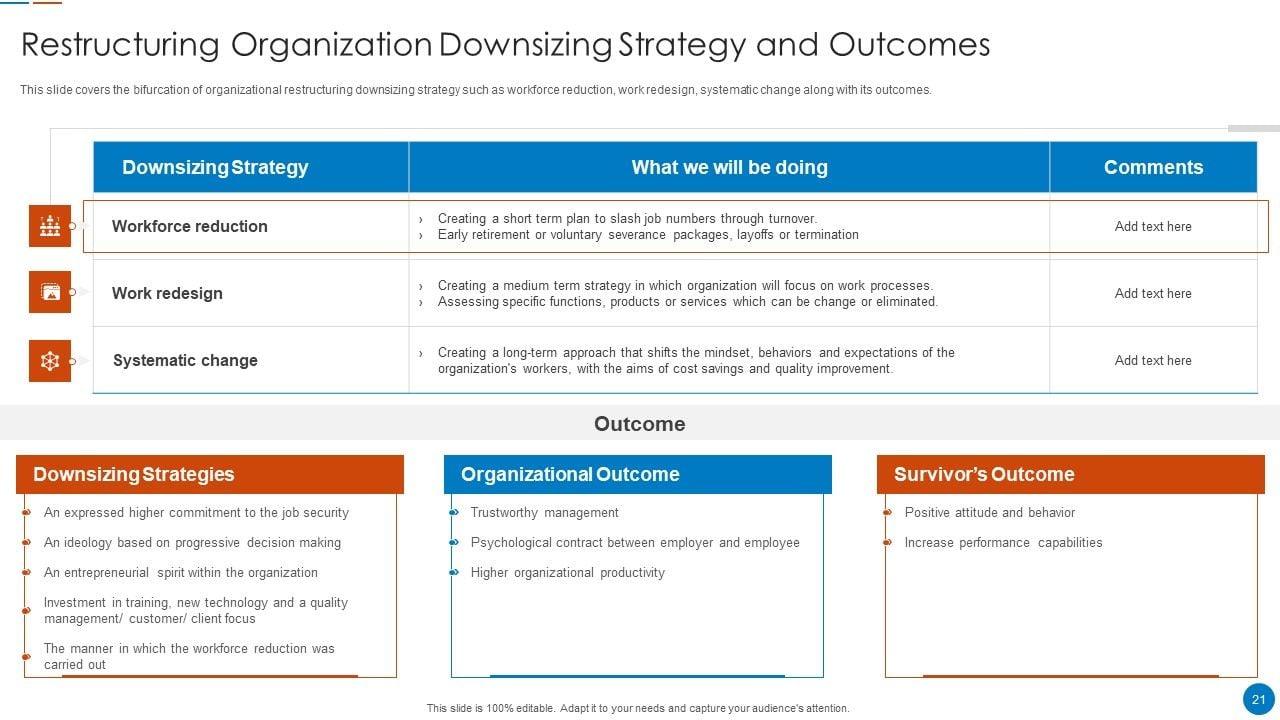 Restructuring Organization Downsizing Strategy and Outcomes

This slide covers the bifurcation of organizational restructuring downsizing strategy such as workforce reduction, work redesign, systematic change along with its outcomes.

| Downsizing Strategy | What we will be doing | Comments |
|---|---|---|
| Workforce reduction | › Creating a short term plan to slash job numbers through turnover. › Early retirement or voluntary severance packages, layoffs or termination | Add text here |
| Work redesign | › Creating a medium term strategy in which organization will focus on work processes. › Assessing specific functions, products or services which can be change or eliminated. | Add text here |
| Systematic change | › Creating a long-term approach that shifts the mindset, behaviors and expectations of the organization's workers, with the aims of cost savings and quality improvement. | Add text here |

Outcome

Downsizing Strategies

An expressed higher commitment to the job security

An ideology based on progressive decision making

An entrepreneurial spirit within the organization

Investment in training, new technology and a quality management/ customer/ client focus

The manner in which the workforce reduction was carried out

Organizational Outcome

Trustworthy management

Psychological contract between employer and employee

Higher organizational productivity

Survivor's Outcome

Positive attitude and behavior

Increase performance capabilities

This slide is 100% editable. Adapt it to your needs and capture your audience's attention.

21